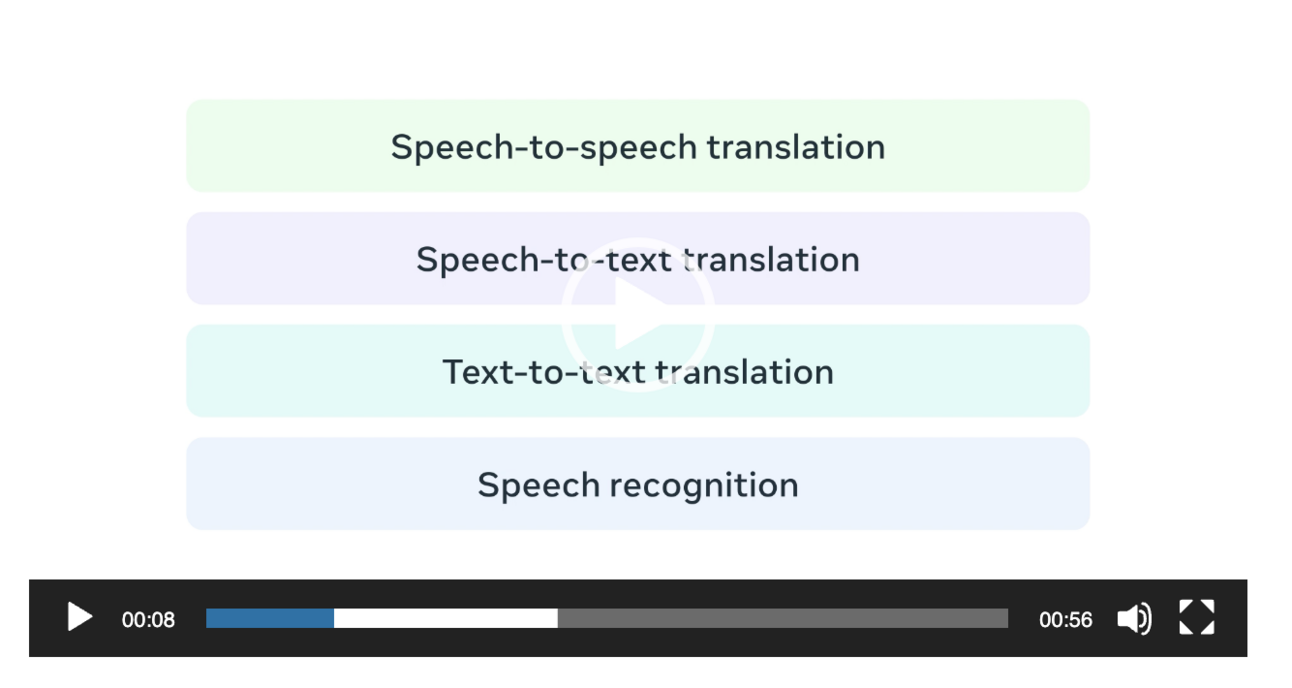 Speech-to-speech translation

Speech-to-text translation

Text-to-text translation

Speech recognition

00:08

00:56